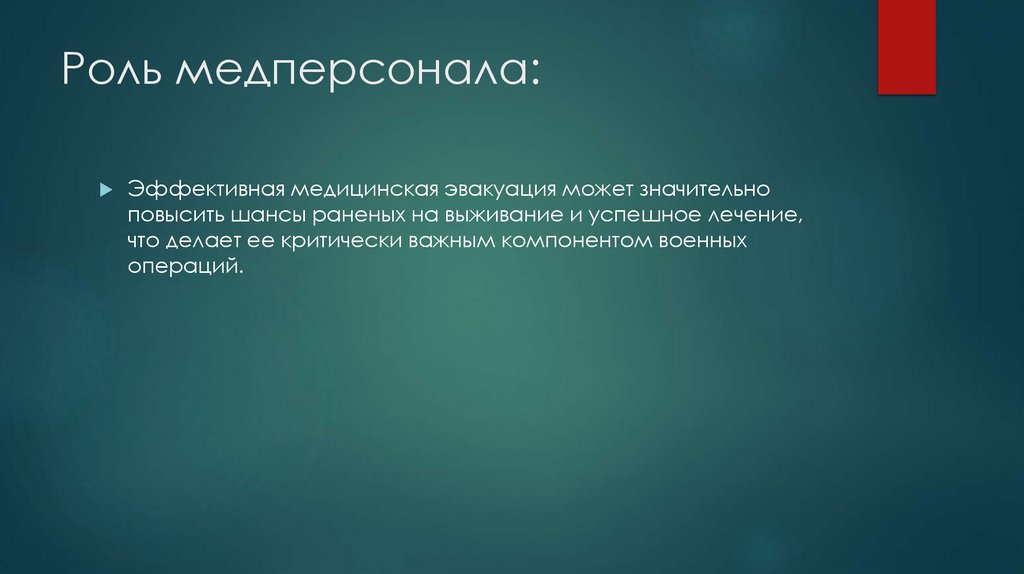 Роль медперсонала:

Эффективная медицинская эвакуация может значительно повысить шансы раненых на выживание и успешное лечение, что делает ее критически важным компонентом военных операций.